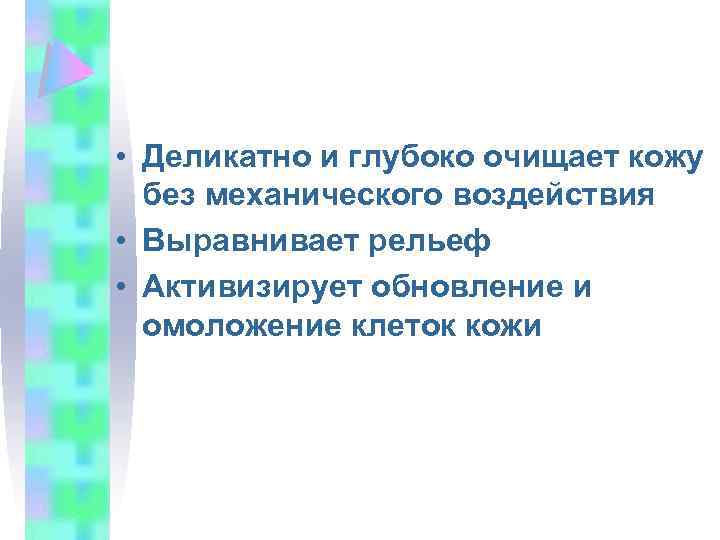 • Деликатно и глубоко очищает кожу без механического воздействия
• Выравнивает рельеф
• Активизирует обновление и омоложение клеток кожи